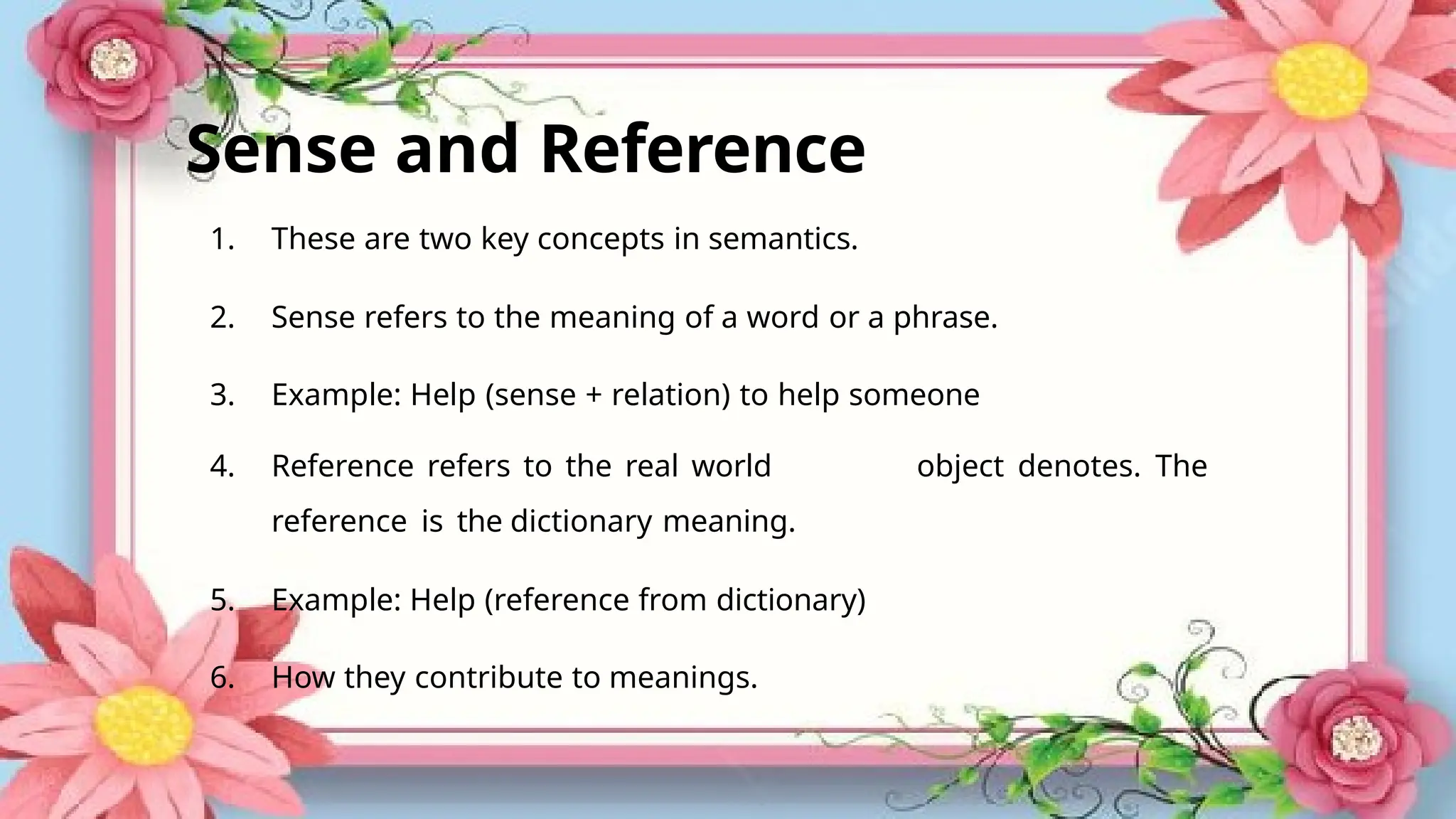 Sense and Reference

1. These are two key concepts in semantics.

2. Sense refers to the meaning of a word or a phrase.

3. Example: Help (sense + relation) to help someone

4. Reference refers to the real world object denotes. The reference is the dictionary meaning.

5. Example: Help (reference from dictionary)

6. How they contribute to meanings.